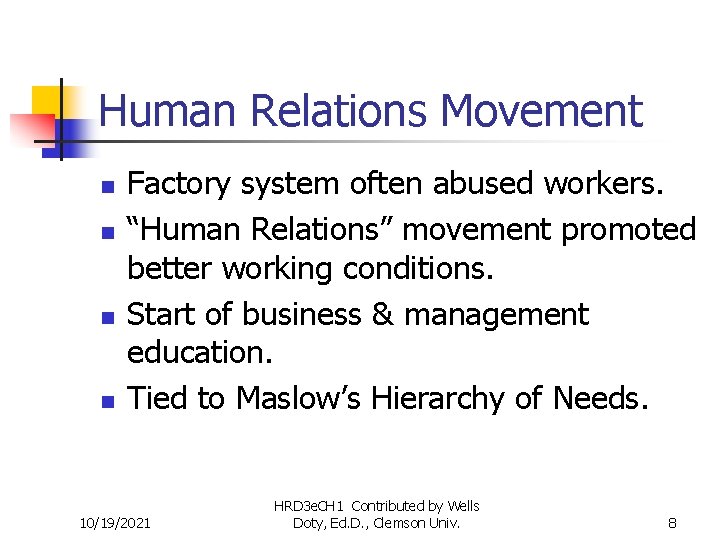 Human Relations Movement

- Factory system often abused workers.
- “Human Relations” movement promoted better working conditions.
- Start of business & management education.
- Tied to Maslow’s Hierarchy of Needs.

10/19/2021

HRD3eCH1 Contributed by Wells Doty, Ed.D., Clemson Univ.

8